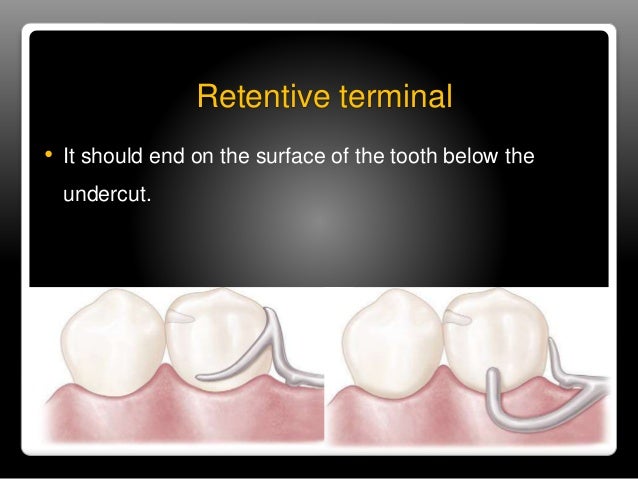 Retentive terminal

• It should end on the surface of the tooth below the undercut.